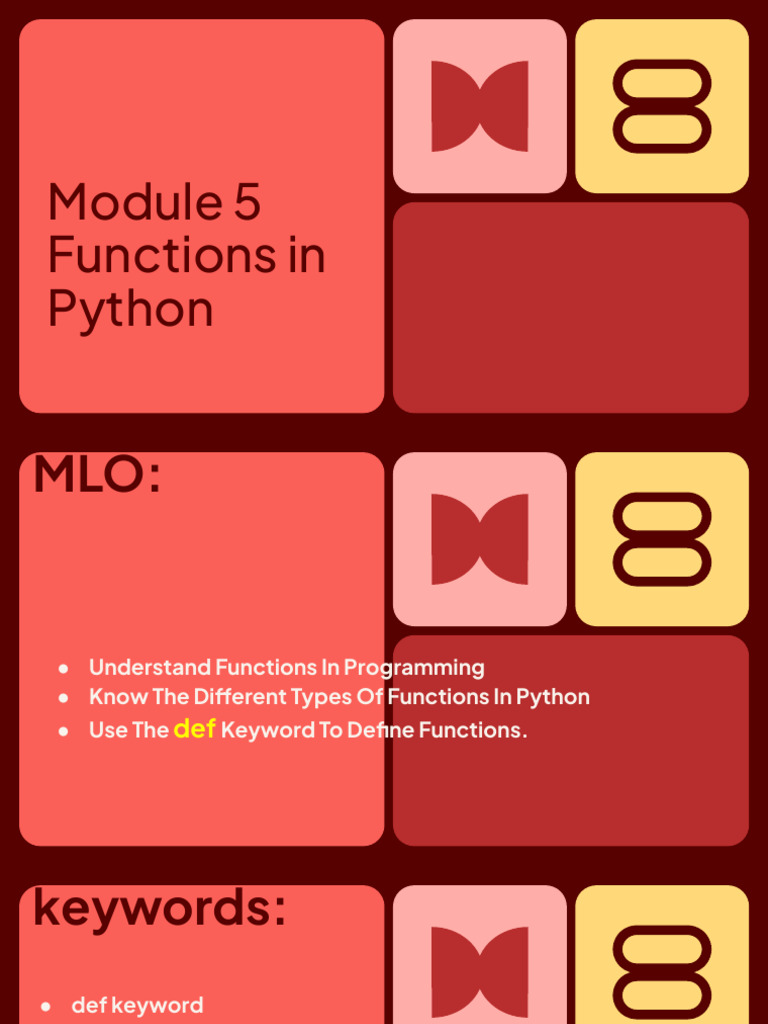 Module 5
Functions in Python

MLO:

- Understand Functions In Programming
- Know The Different Types Of Functions In Python
- Use The def Keyword To Define Functions.

keywords:

- def keyword